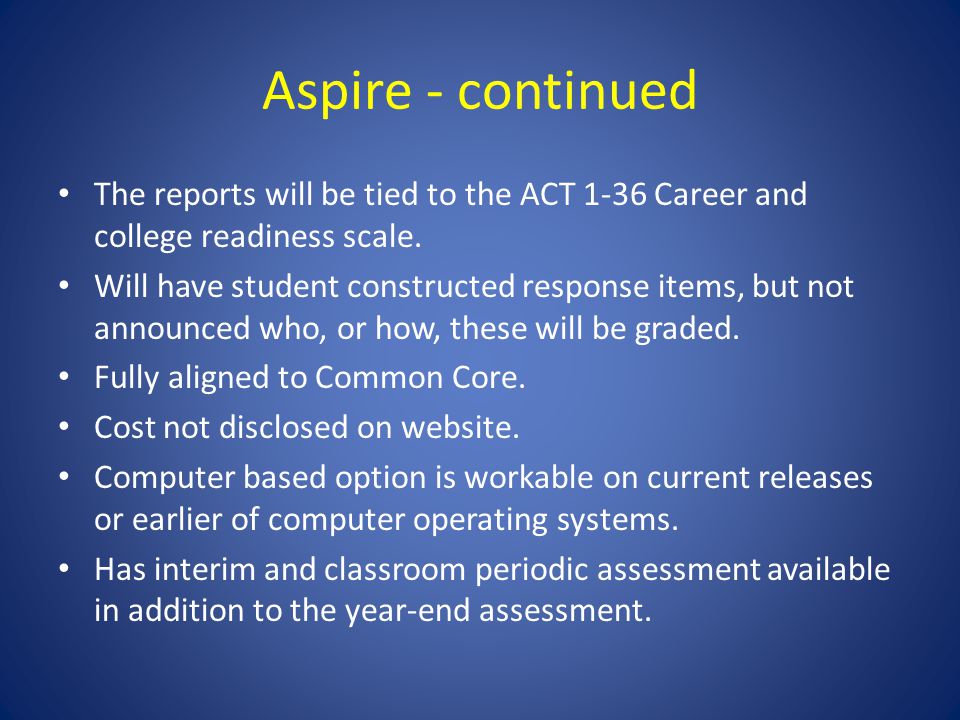 Aspire - continued

• The reports will be tied to the ACT 1-36 Career and college readiness scale.
• Will have student constructed response items, but not announced who, or how, these will be graded.
• Fully aligned to Common Core.
• Cost not disclosed on website.
• Computer based option is workable on current releases or earlier of computer operating systems.
• Has interim and classroom periodic assessment available in addition to the year-end assessment.